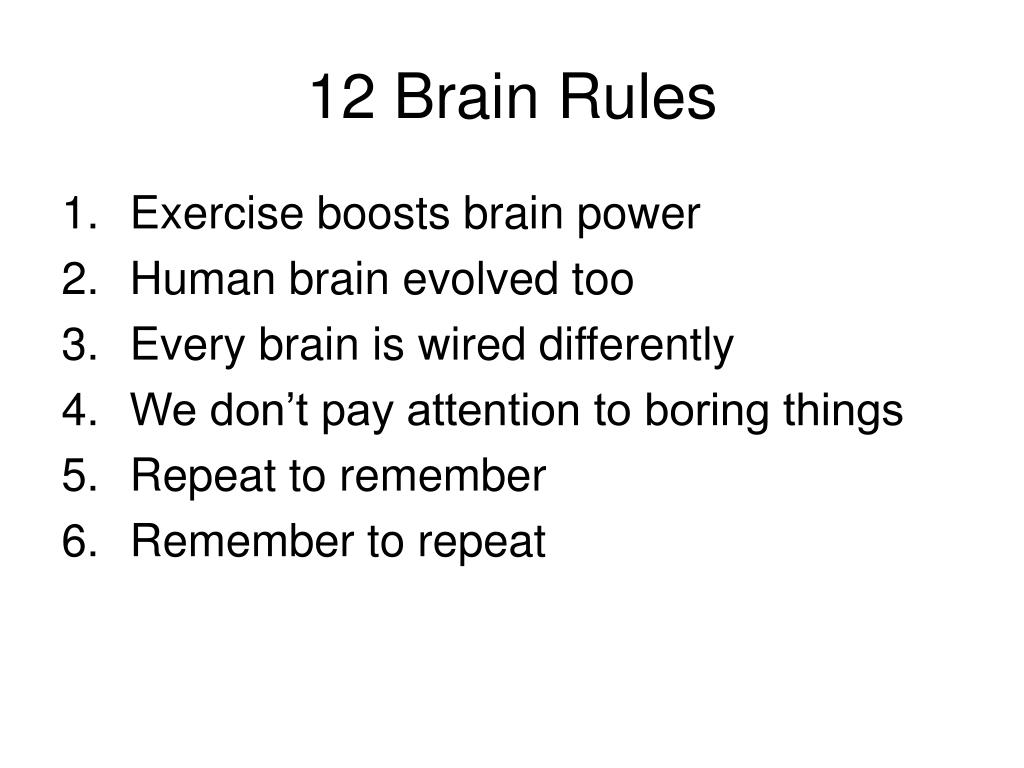 12 Brain Rules

1. Exercise boosts brain power
2. Human brain evolved too
3. Every brain is wired differently
4. We don’t pay attention to boring things
5. Repeat to remember
6. Remember to repeat